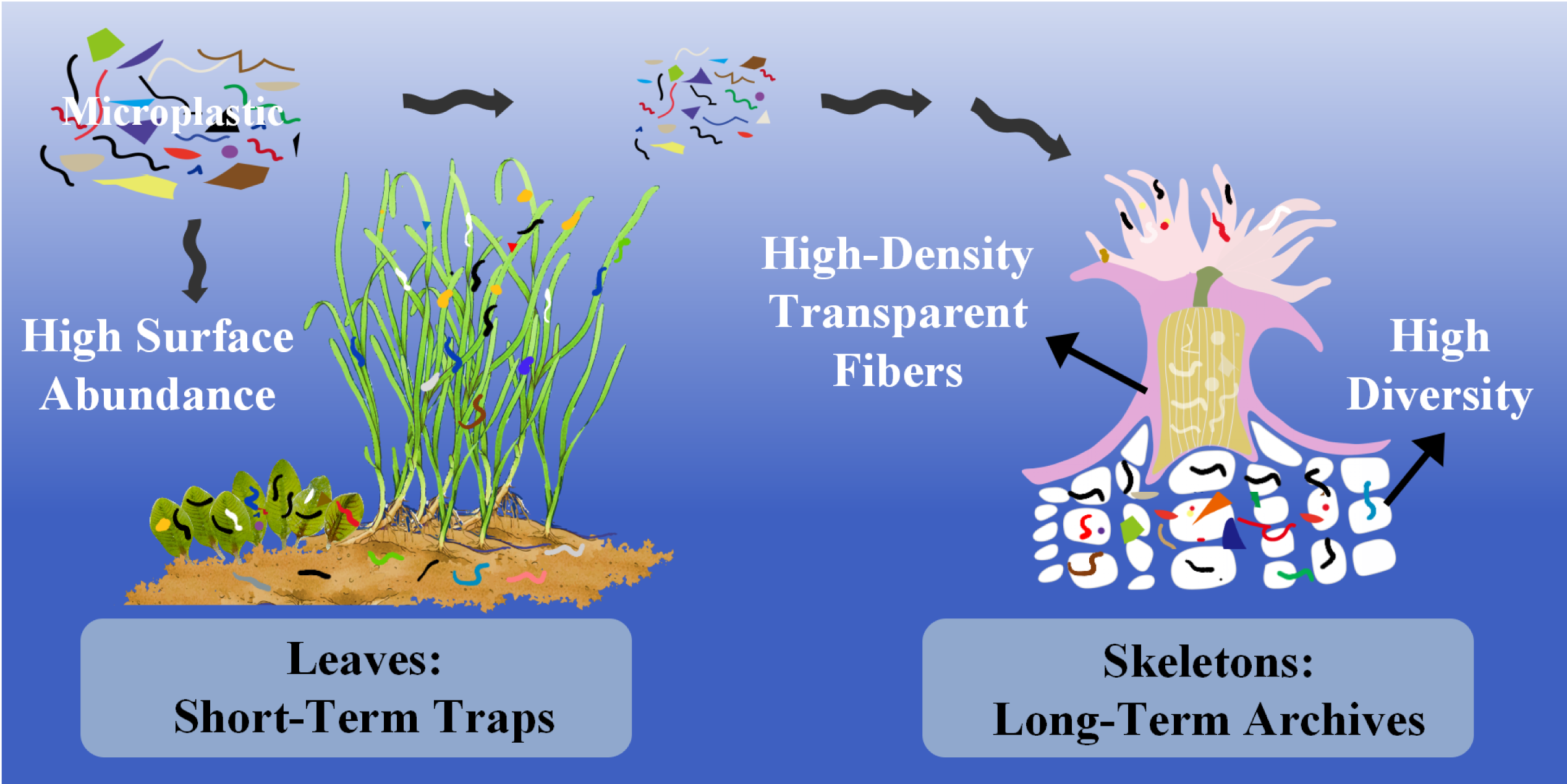 Microplastic

High Surface Abundance

High-Density Transparent Fibers

High Diversity

Leaves: Short-Term Traps

Skeletons: Long-Term Archives